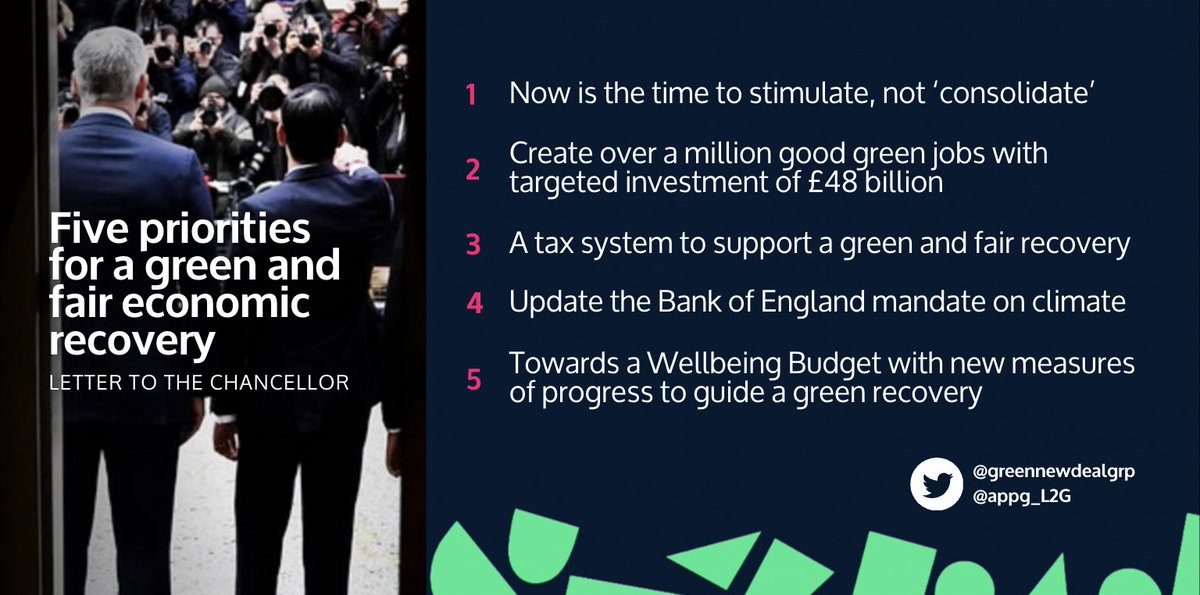 Five priorities for a green and fair economic recovery

LETTER TO THE CHANCELLOR

1 Now is the time to stimulate, not 'consolidate'

2 Create over a million good green jobs with targeted investment of £48 billion

3 A tax system to support a green and fair recovery

4 Update the Bank of England mandate on climate

5 Towards a Wellbeing Budget with new measures of progress to guide a green recovery

@greennewdealgrp
@appg_L2G